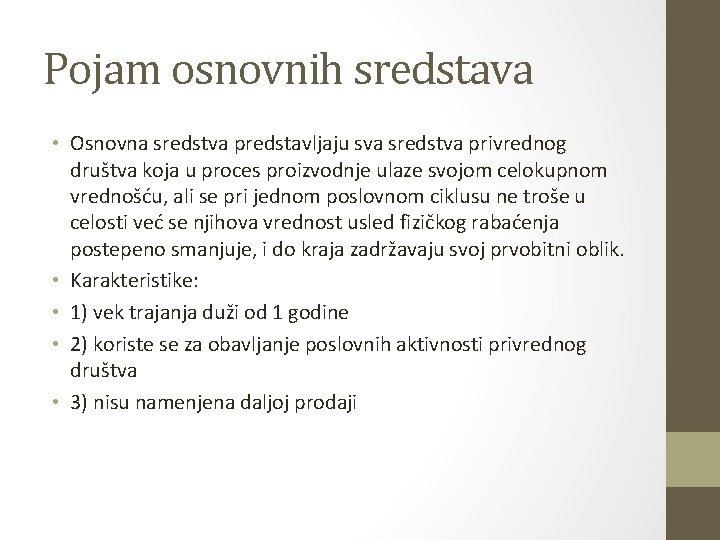 Pojam osnovnih sredstava

• Osnovna sredstva predstavljaju sva sredstva privrednog društva koja u proces proizvodnje ulaze svojom celokupnom vrednošću, ali se pri jednom poslovnom ciklusu ne troše u celosti već se njihova vrednost usled fizičkog rabaćenja postepeno smanjuje, i do kraja zadržavaju svoj prvobitni oblik.
• Karakteristike:
• 1) vek trajanja duži od 1 godine
• 2) koriste se za obavljanje poslovnih aktivnosti privrednog društva
• 3) nisu namenjena daljoj prodaji